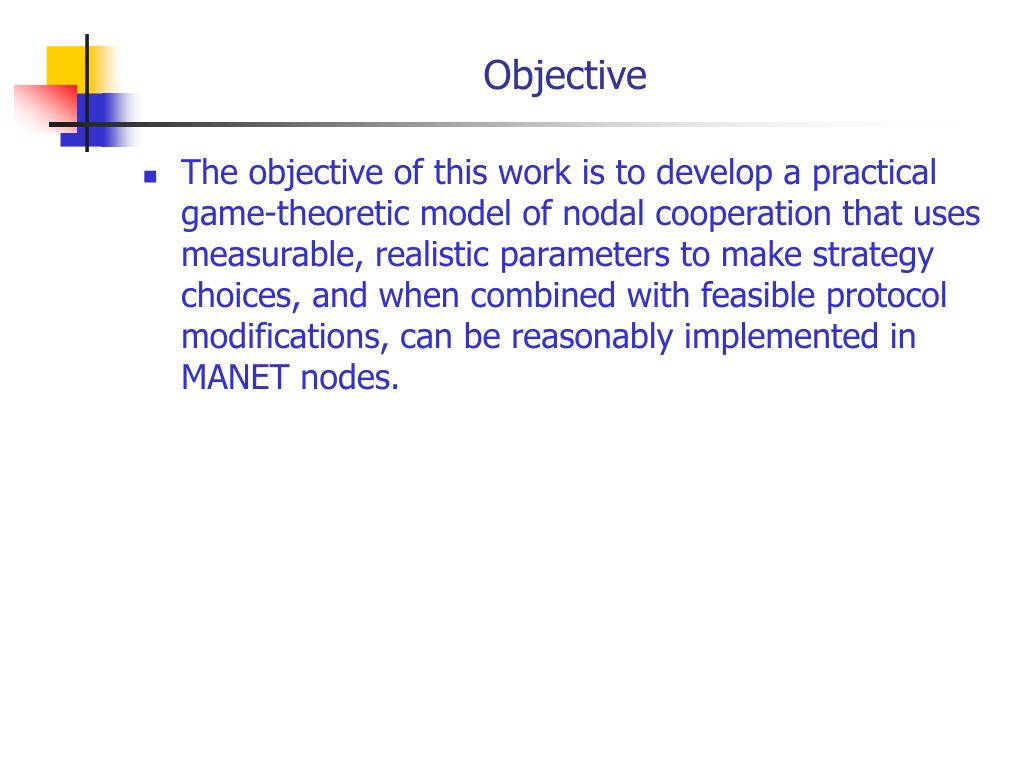 Objective

The objective of this work is to develop a practical game-theoretic model of nodal cooperation that uses measurable, realistic parameters to make strategy choices, and when combined with feasible protocol modifications, can be reasonably implemented in MANET nodes.